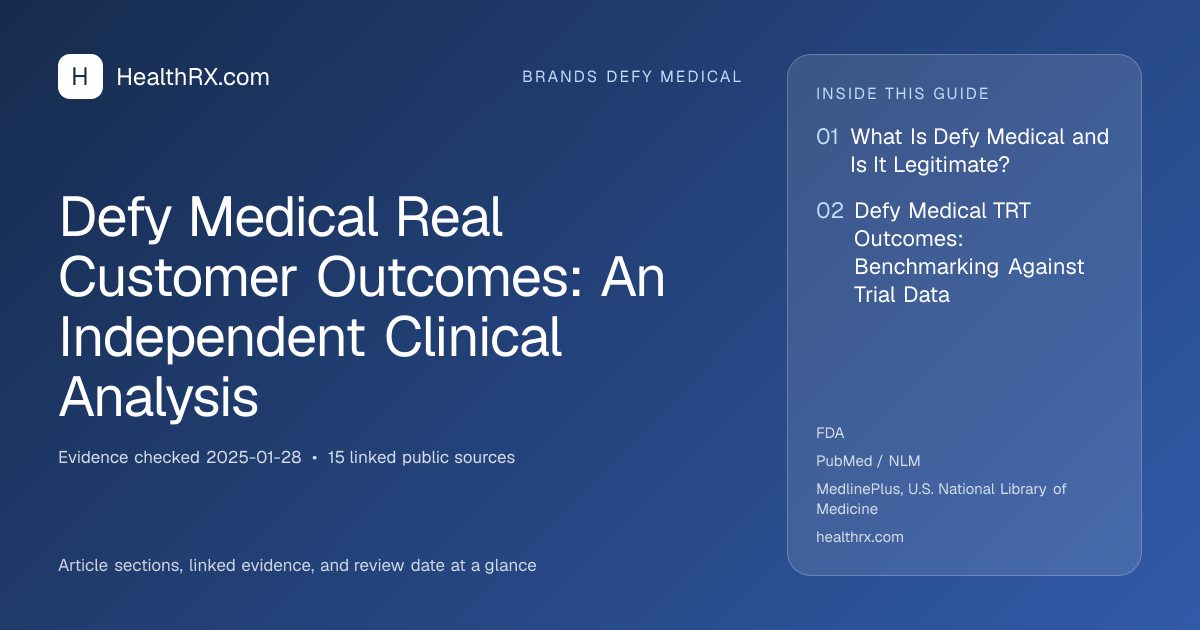 H HealthRX.com

BRANDS DEFY MEDICAL

Defy Medical Real Customer Outcomes: An Independent Clinical Analysis

Evidence checked 2025-01-28 • 15 linked public sources

Article sections, linked evidence, and review date at a glance

INSIDE THIS GUIDE

01 What Is Defy Medical and Is It Legitimate?

02 Defy Medical TRT Outcomes: Benchmarking Against Trial Data

FDA

PubMed / NLM

MedlinePlus, U.S. National Library of Medicine

healthrx.com